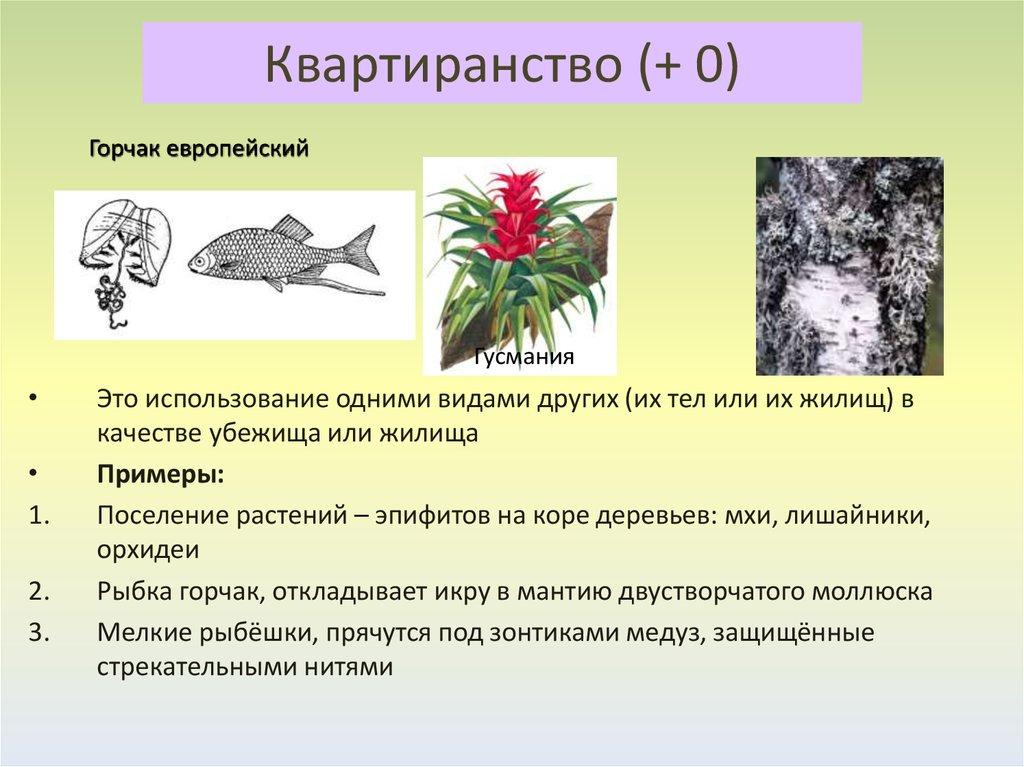 Квартиранство (+ 0)

Горчак европейский

Гусмания

• Это использование одними видами других (их тел или их жилищ) в качестве убежища или жилища

• Примеры:

1. Поселение растений – эпифитов на коре деревьев: мхи, лишайники, орхидеи

2. Рыбка горчак, откладывает икру в мантию двустворчатого моллюска

3. Мелкие рыбёшки, прячутся под зонтиками медуз, защищённые стрекательными нитями